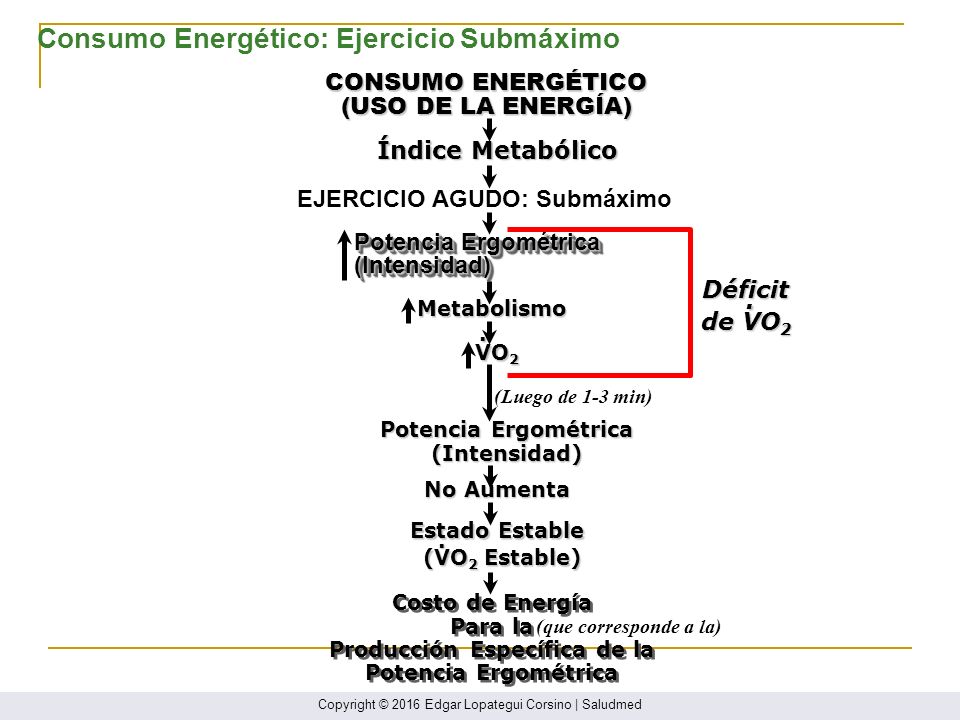 Consumo Energético: Ejercicio Submáximo

CONSUMO ENERGÉTICO (USO DE LA ENERGÍA)

Índice Metabólico

EJERCICIO AGUDO: Submáximo

Potencia Ergométrica (Intensidad)

Metabolismo

$\dot{V}O_2$

Déficit de $\dot{V}O_2$

(Luego de 1-3 min)

Potencia Ergométrica (Intensidad)

No Aumenta

Estado Estable ($\dot{V}O_2$ Estable)

Costo de Energía Para la (que corresponde a la) Producción Específica de la Potencia Ergométrica

Copyright © 2016 Edgar Lopategui Corsino | Saludmed